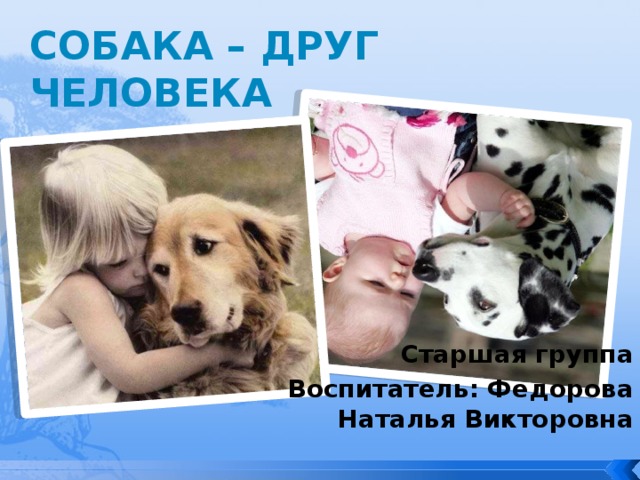 СОБАКА – ДРУГ ЧЕЛОВЕКА

Старшая группа
Воспитатель: Федорова Наталья Викторовна